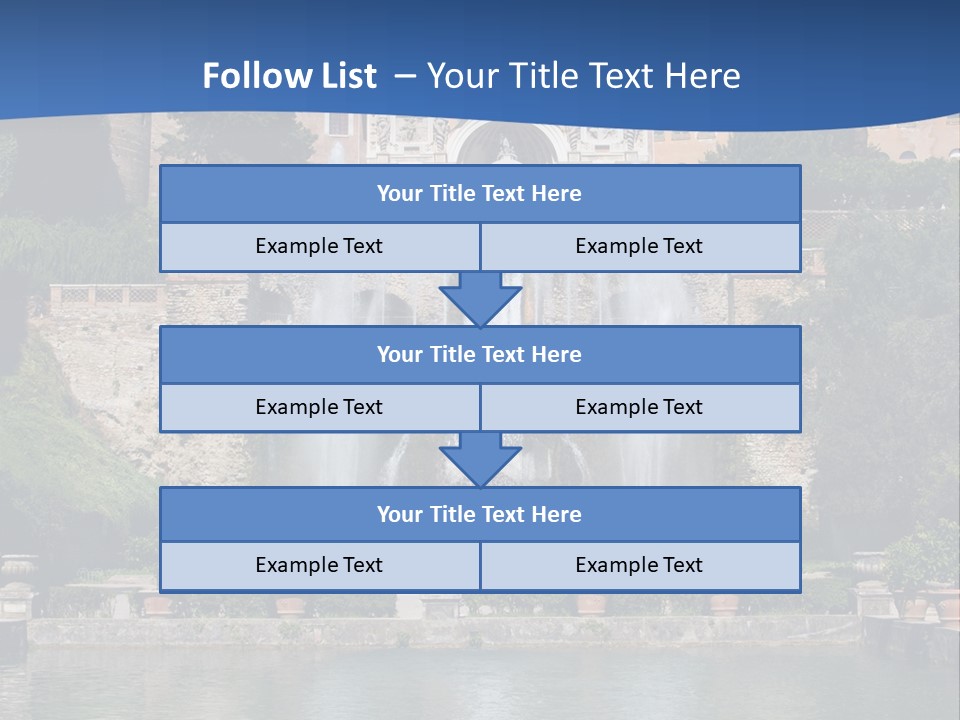 Follow List – Your Title Text Here

Your Title Text Here

Example Text

Example Text

Your Title Text Here

Example Text

Example Text

Your Title Text Here

Example Text

Example Text